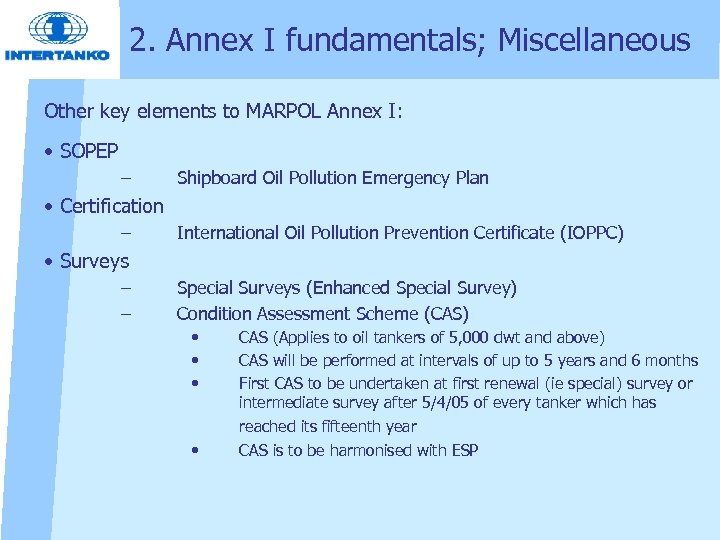 INTERTANKO

2. Annex I fundamentals; Miscellaneous

Other key elements to MARPOL Annex I:

• SOPEP
– Shipboard Oil Pollution Emergency Plan
• Certification
– International Oil Pollution Prevention Certificate (IOPPC)
• Surveys
– Special Surveys (Enhanced Special Survey)
– Condition Assessment Scheme (CAS)
• CAS (Applies to oil tankers of 5,000 dwt and above)
• CAS will be performed at intervals of up to 5 years and 6 months
• First CAS to be undertaken at first renewal (ie special) survey or intermediate survey after 5/4/05 of every tanker which has reached its fifteenth year
• CAS is to be harmonised with ESP